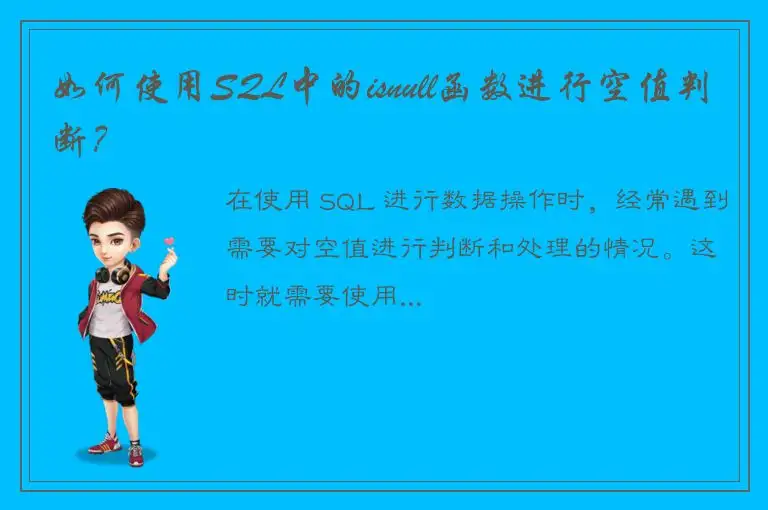 如何使用SQL中的isnull函数进行空值判断？

在使用 SQL 进行数据操作时，经常遇到需要对空值进行判断和处理的情况。这时就需要使用...